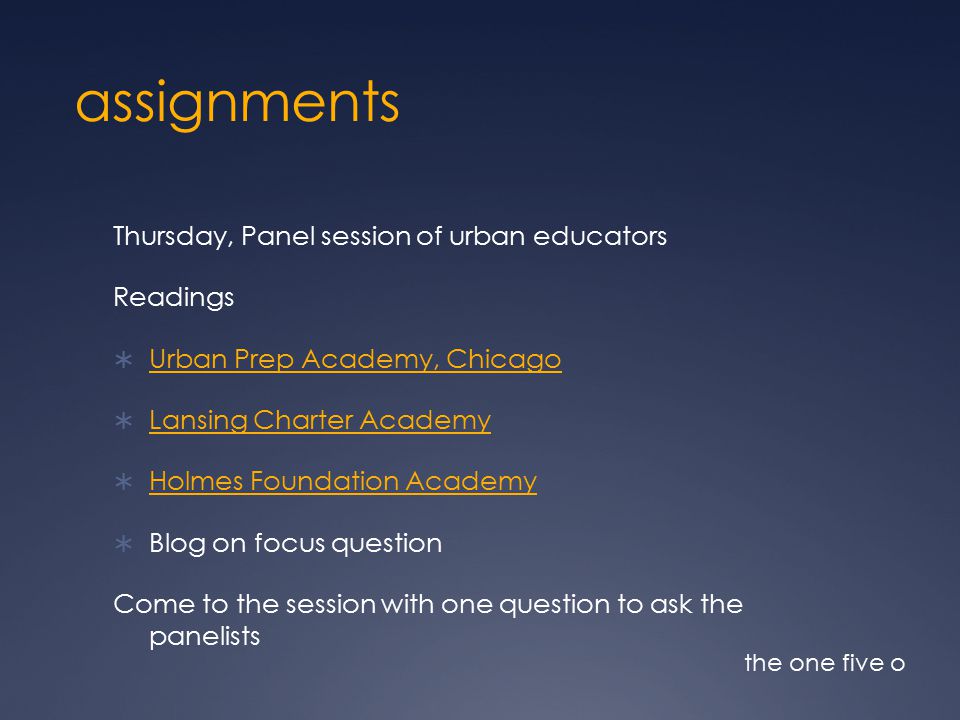 assignments

Thursday, Panel session of urban educators

Readings

∗ Urban Prep Academy, Chicago

∗ Lansing Charter Academy

∗ Holmes Foundation Academy

∗ Blog on focus question

Come to the session with one question to ask the panelists

the one five o